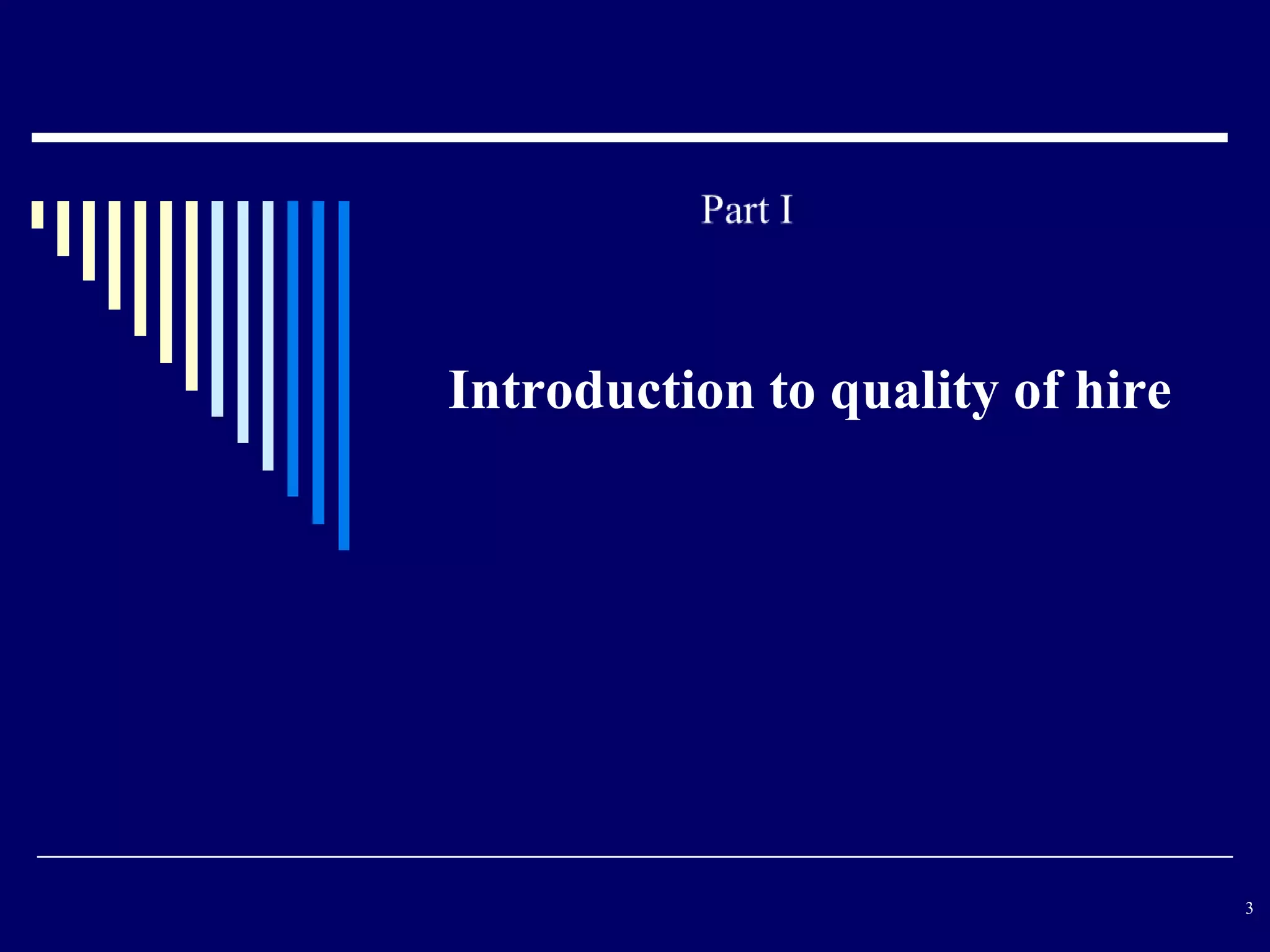 Part I

Introduction to quality of hire

3